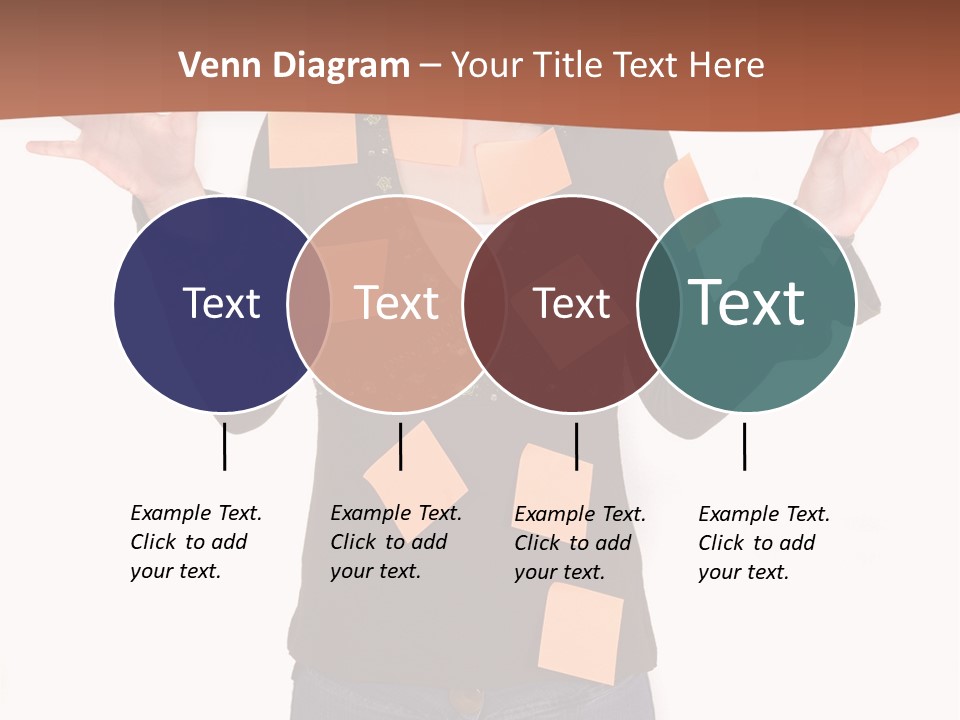 Venn Diagram – Your Title Text Here

Text

Text

Text

Text

Example Text. Click to add your text.

Example Text. Click to add your text.

Example Text. Click to add your text.

Example Text. Click to add your text.